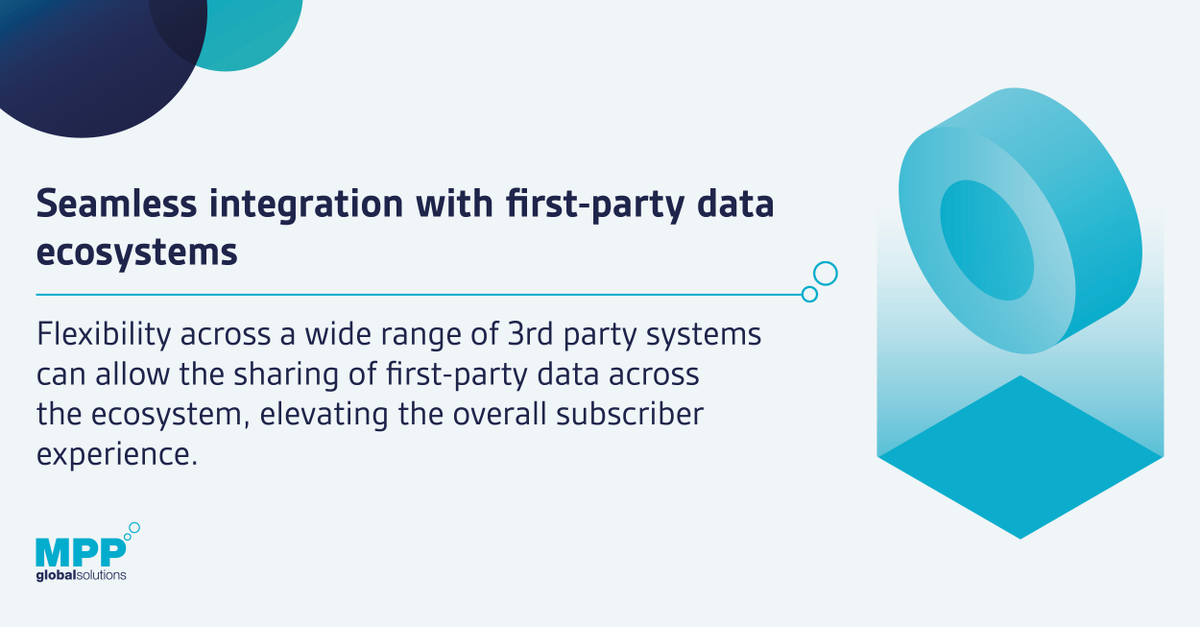 Seamless integration with first-party data ecosystems

Flexibility across a wide range of 3rd party systems can allow the sharing of first-party data across the ecosystem, elevating the overall subscriber experience.

MPP
globalsolutions